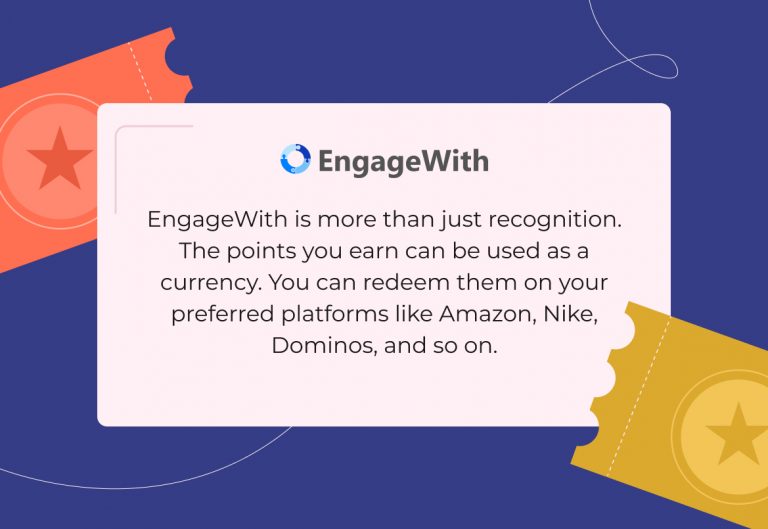 EngageWith

EngageWith is more than just recognition. The points you earn can be used as a currency. You can redeem them on your preferred platforms like Amazon, Nike, Dominos, and so on.